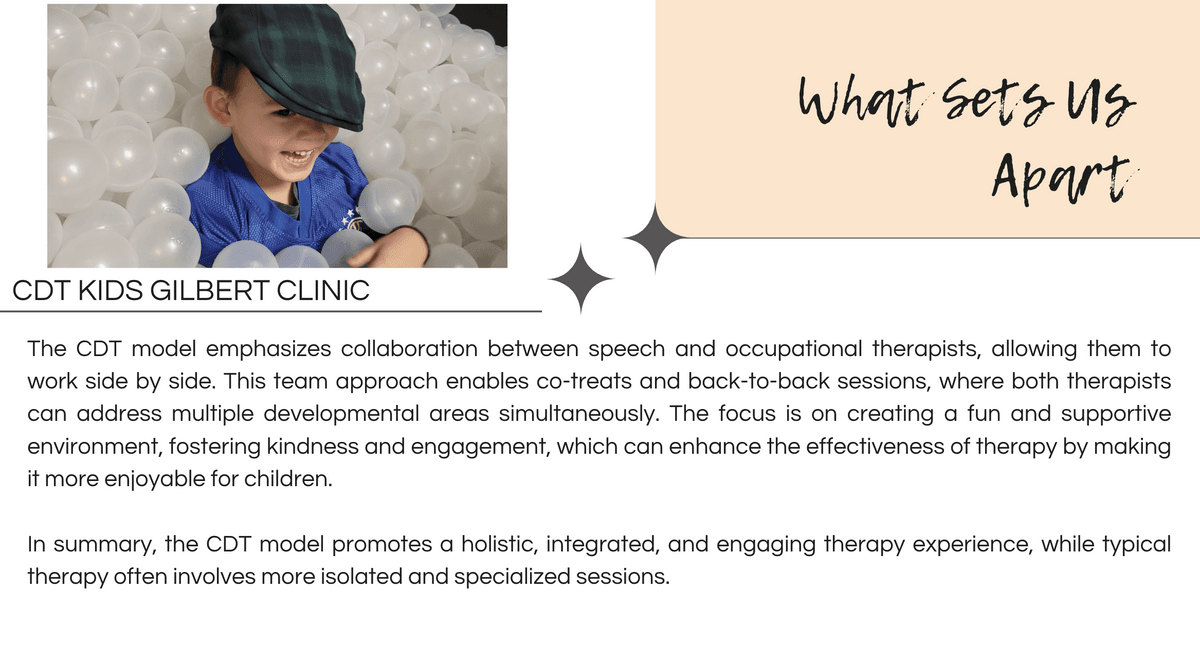 What Sets Us Apart

CDT KIDS GILBERT CLINIC

The CDT model emphasizes collaboration between speech and occupational therapists, allowing them to work side by side. This team approach enables co-treats and back-to-back sessions, where both therapists can address multiple developmental areas simultaneously. The focus is on creating a fun and supportive environment, fostering kindness and engagement, which can enhance the effectiveness of therapy by making it more enjoyable for children.

In summary, the CDT model promotes a holistic, integrated, and engaging therapy experience, while typical therapy often involves more isolated and specialized sessions.